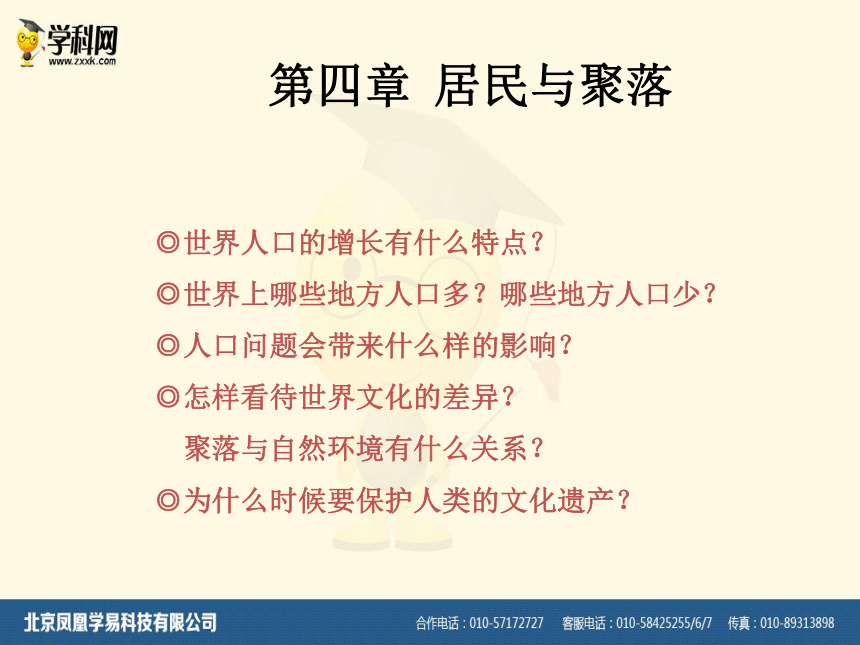 学科网
www.zxxk.com

第四章 居民与聚落

◎世界人口的增长有什么特点？
◎世界上哪些地方人口多？哪些地方人口少？
◎人口问题会带来什么样的影响？
◎怎样看待世界文化的差异？
聚落与自然环境有什么关系？
◎为什么时候要保护人类的文化遗产？

北京凤凰学易科技有限公司 合作电话：010-57172727 客服电话：010-58425255/6/7 传真：010-89313898